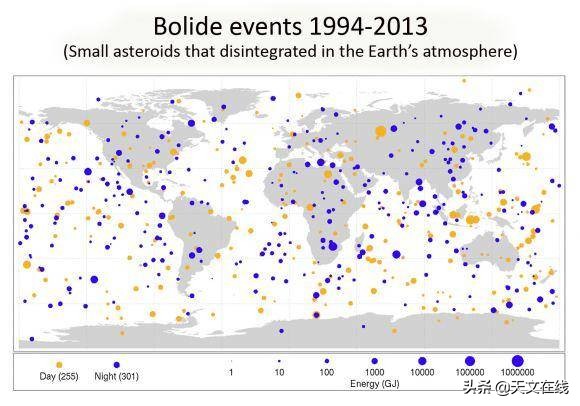 Bolide events 1994-2013
(Small asteroids that disintegrated in the Earth's atmosphere)

Day (255) Night (301)

1 10 100 1000 10000 100000 1000000
Energy (GJ)

头条 @天文在线